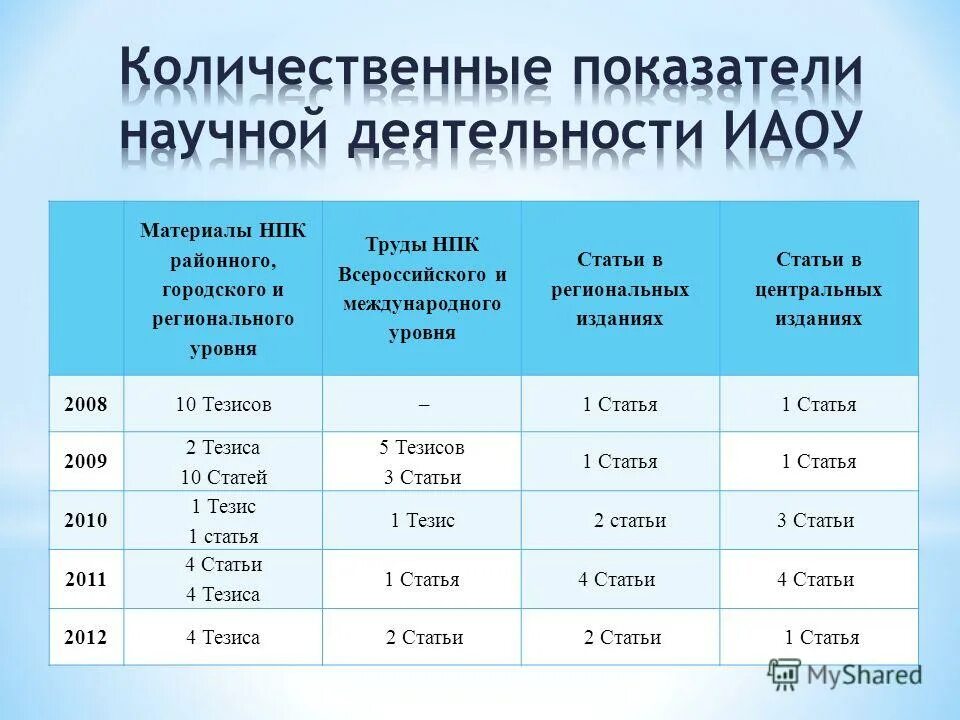 Количественные показатели научной деятельности ИАОУ

| | Материалы НПК районного, городского и регионального уровня | Труды НПК Всероссийского и международного уровня | Статьи в региональных изданиях | Статьи в центральных изданиях |
|---|---|---|---|---|
| 2008 | 10 Тезисов | – | 1 Статья | 1 Статья |
| 2009 | 2 Тезиса 10 Статей | 5 Тезисов 3 Статьи | 1 Статья | 1 Статья |
| 2010 | 1 Тезис 1 статья | 1 Тезис | 2 статьи | 3 Статьи |
| 2011 | 4 Статьи 4 Тезиса | 1 Статья | 4 Статьи | 4 Статьи |
| 2012 | 4 Тезиса | 2 Статьи | 2 Статьи | 1 Статья |

MyShared